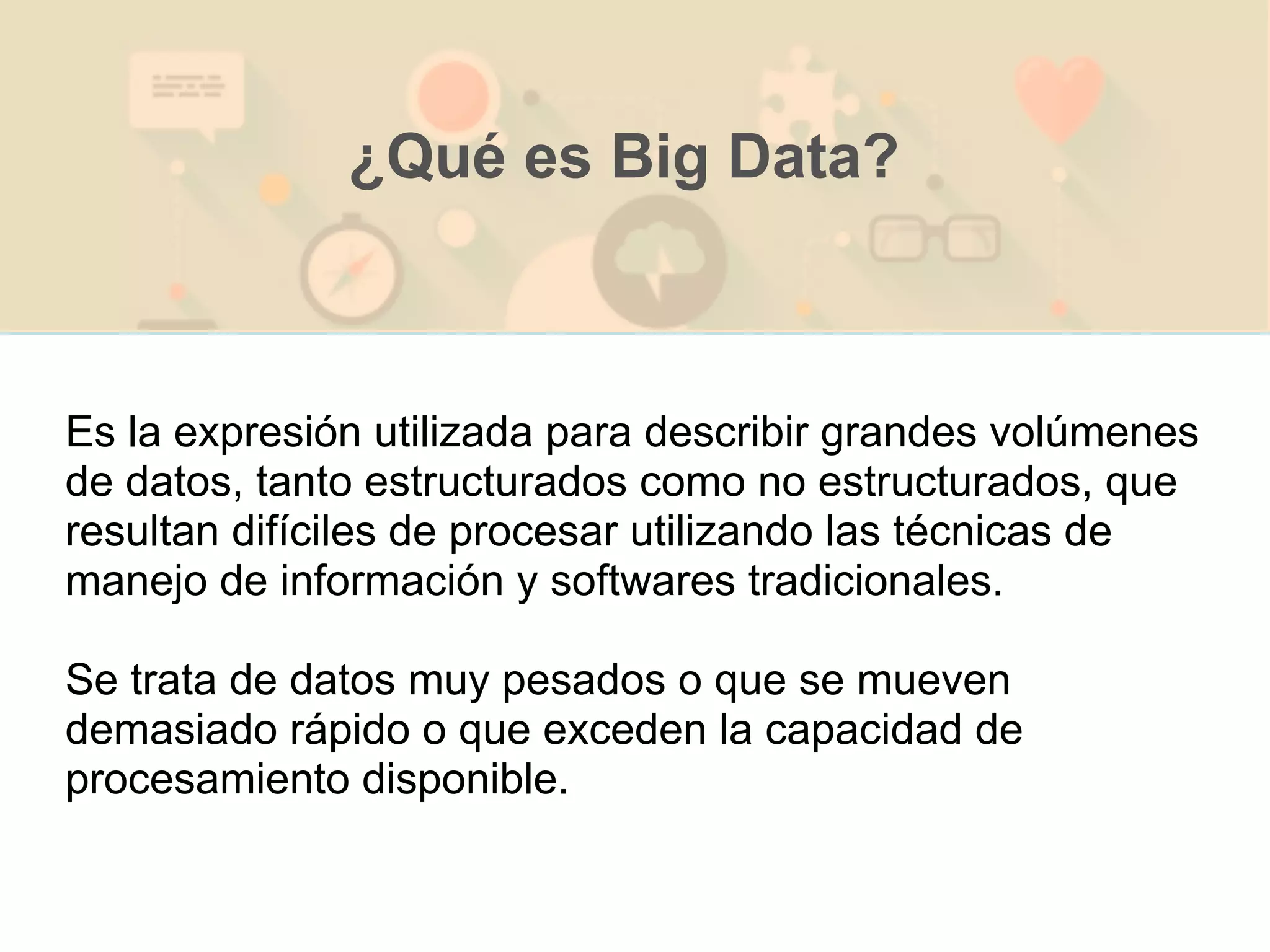 ¿Qué es Big Data?

Es la expresión utilizada para describir grandes volúmenes de datos, tanto estructurados como no estructurados, que resultan difíciles de procesar utilizando las técnicas de manejo de información y softwares tradicionales.

Se trata de datos muy pesados o que se mueven demasiado rápido o que exceden la capacidad de procesamiento disponible.